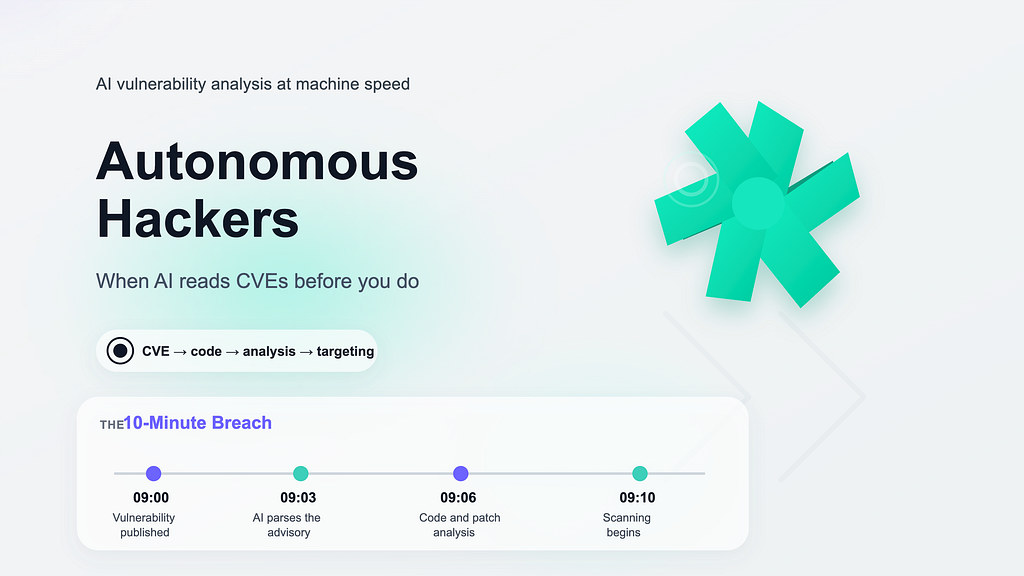 AI vulnerability analysis at machine speed

Autonomous Hackers

When AI reads CVEs before you do

CVE → code → analysis → targeting

THE 10-Minute Breach

09:00
Vulnerability published

09:03
AI parses the advisory

09:06
Code and patch analysis

09:10
Scanning begins